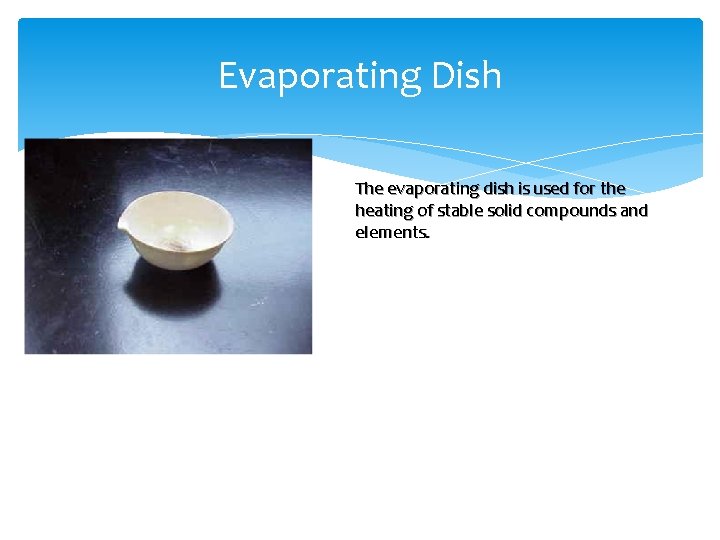 Evaporating Dish

The evaporating dish is used for the heating of stable solid compounds and elements.